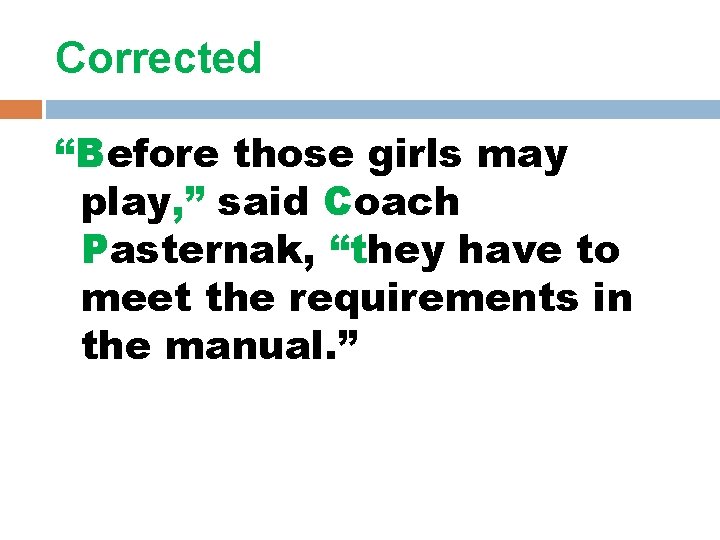 Corrected

“Before those girls may play,” said Coach Pasternak, “they have to meet the requirements in the manual.”